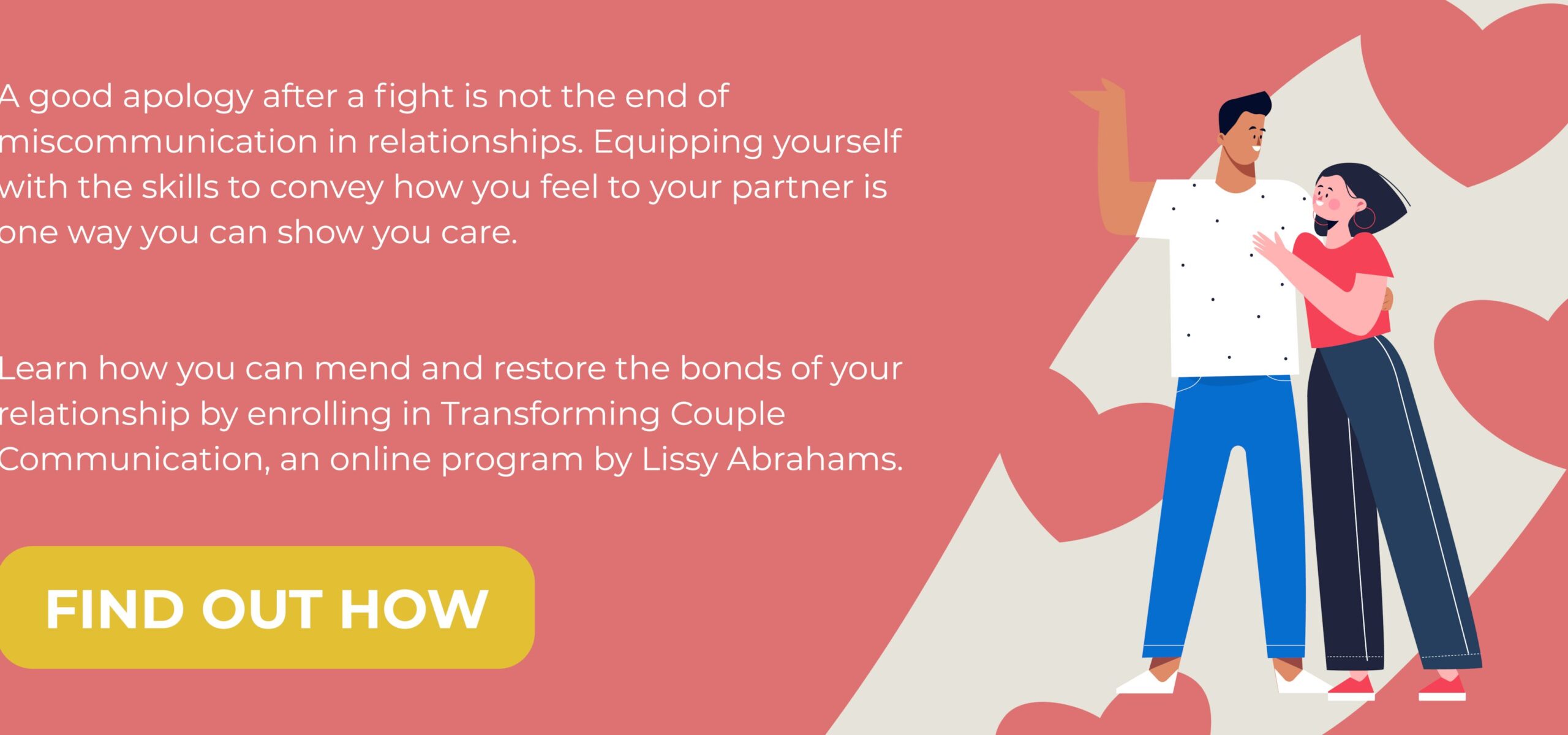 A good apology after a fight is not the end of miscommunication in relationships. Equipping yourself with the skills to convey how you feel to your partner is one way you can show you care.

Learn how you can mend and restore the bonds of your relationship by enrolling in Transforming Couple Communication, an online program by Lissy Abrahams.

FIND OUT HOW